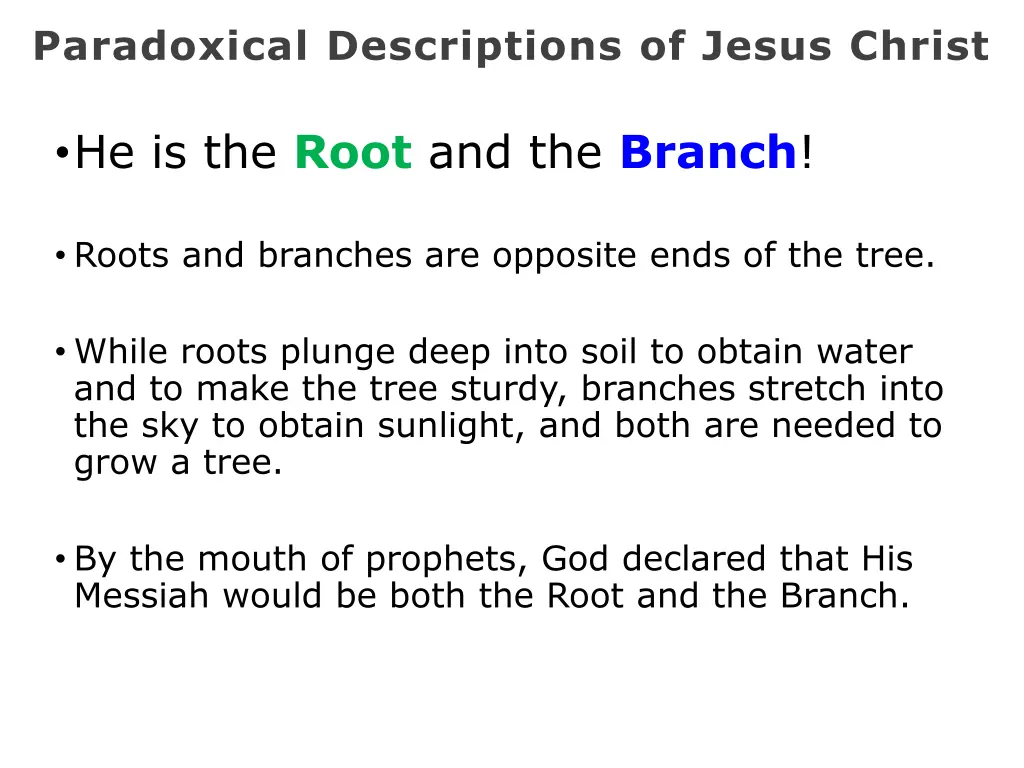 Paradoxical Descriptions of Jesus Christ

• He is the Root and the Branch!

• Roots and branches are opposite ends of the tree.

• While roots plunge deep into soil to obtain water and to make the tree sturdy, branches stretch into the sky to obtain sunlight, and both are needed to grow a tree.

• By the mouth of prophets, God declared that His Messiah would be both the Root and the Branch.